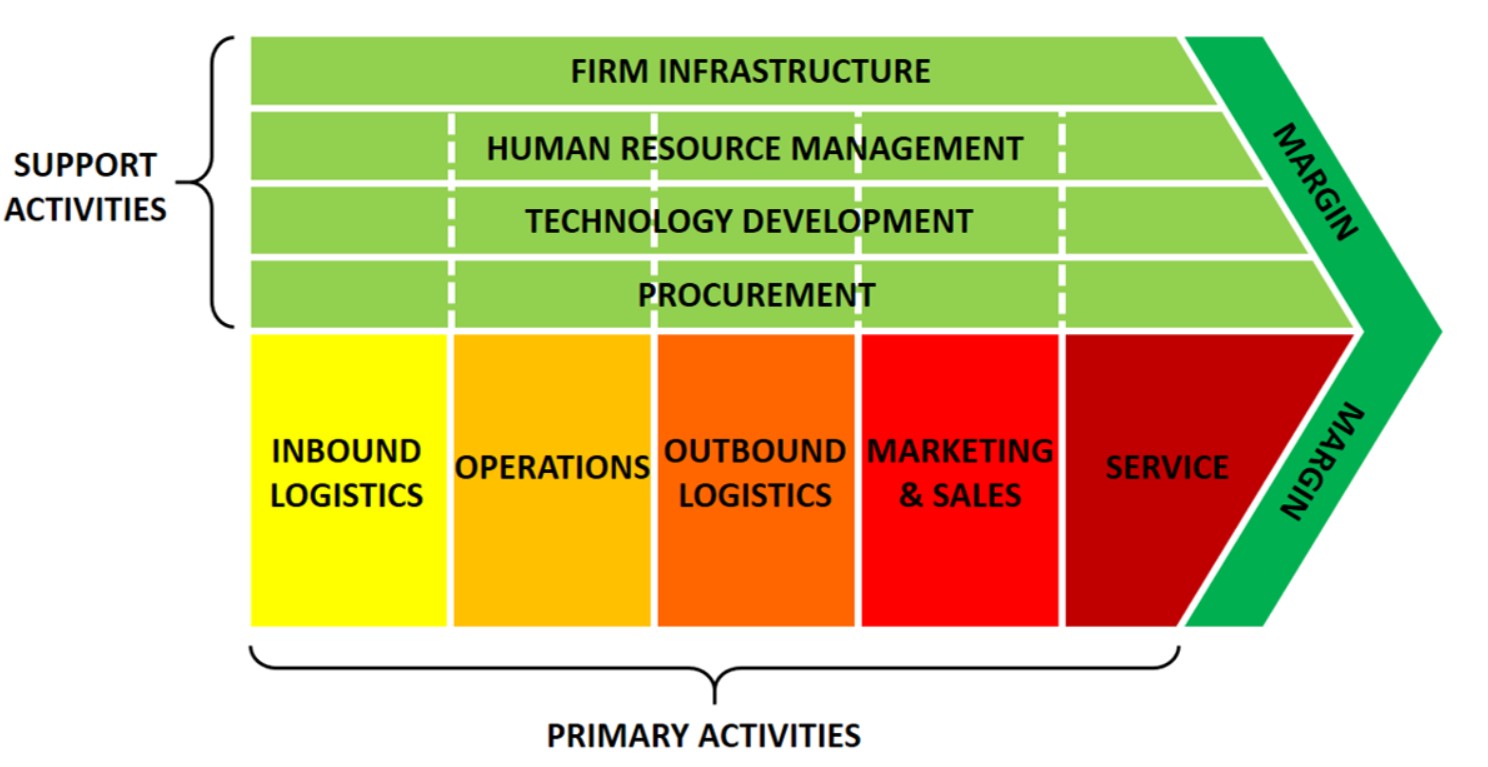 SUPPORT ACTIVITIES

FIRM INFRASTRUCTURE

HUMAN RESOURCE MANAGEMENT

TECHNOLOGY DEVELOPMENT

PROCUREMENT

MARGIN

INBOUND LOGISTICS

OPERATIONS

OUTBOUND LOGISTICS

MARKETING & SALES

SERVICE

MARGIN

PRIMARY ACTIVITIES